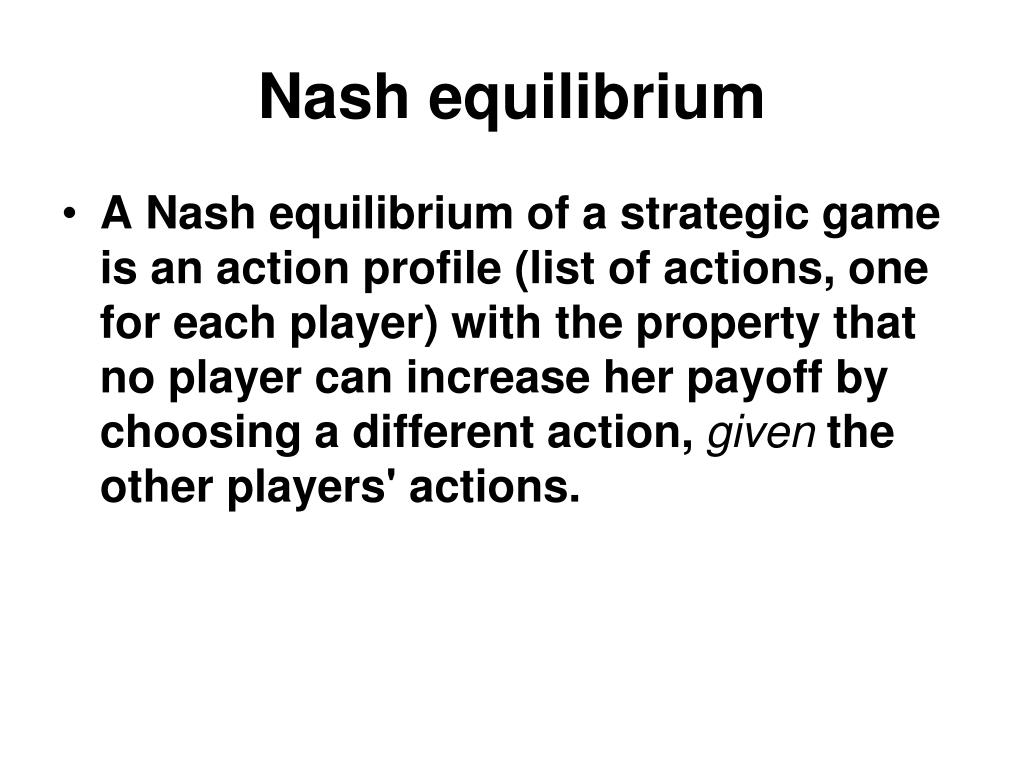 Nash equilibrium

• A Nash equilibrium of a strategic game is an action profile (list of actions, one for each player) with the property that no player can increase her payoff by choosing a different action, given the other players' actions.